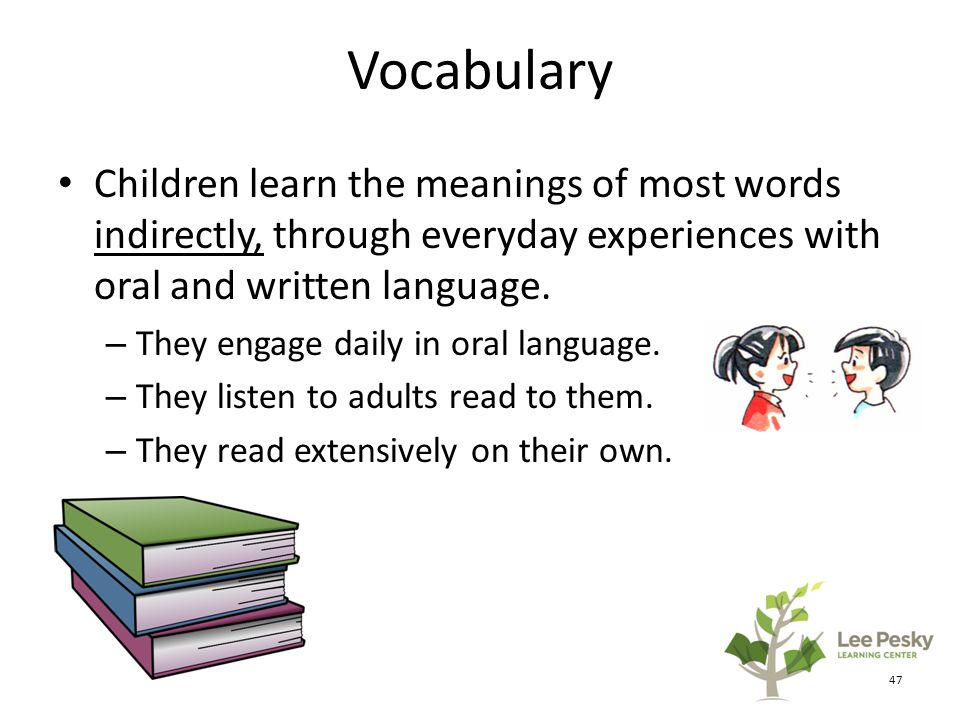 Vocabulary

• Children learn the meanings of most words indirectly, through everyday experiences with oral and written language.

– They engage daily in oral language.
– They listen to adults read to them.
– They read extensively on their own.

Lee Pesky
LEARNING CENTER

47